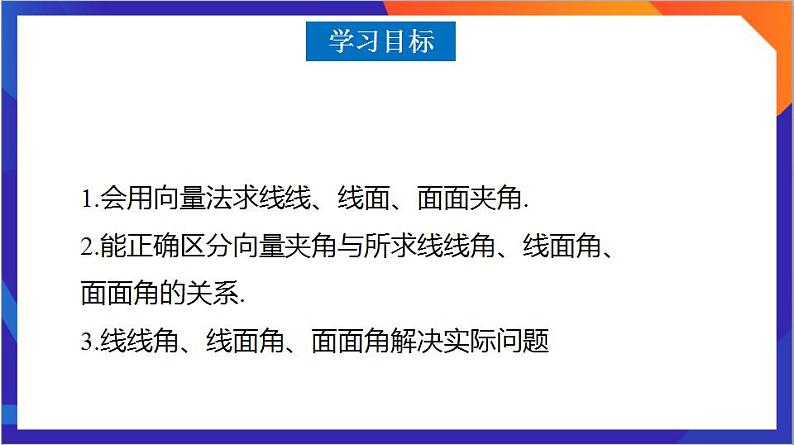 学习目标

1.会用向量法求线线、线面、面面夹角.

2.能正确区分向量夹角与所求线线角、线面角、面面角的关系.

3.线线角、线面角、面面角解决实际问题